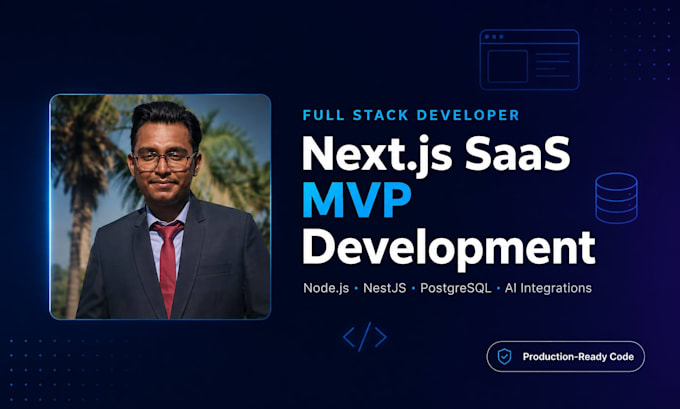 FULL STACK DEVELOPER

Next.js SaaS MVP Development

Node.js • NestJS • PostgreSQL • AI Integrations

</>

Production-Ready Code